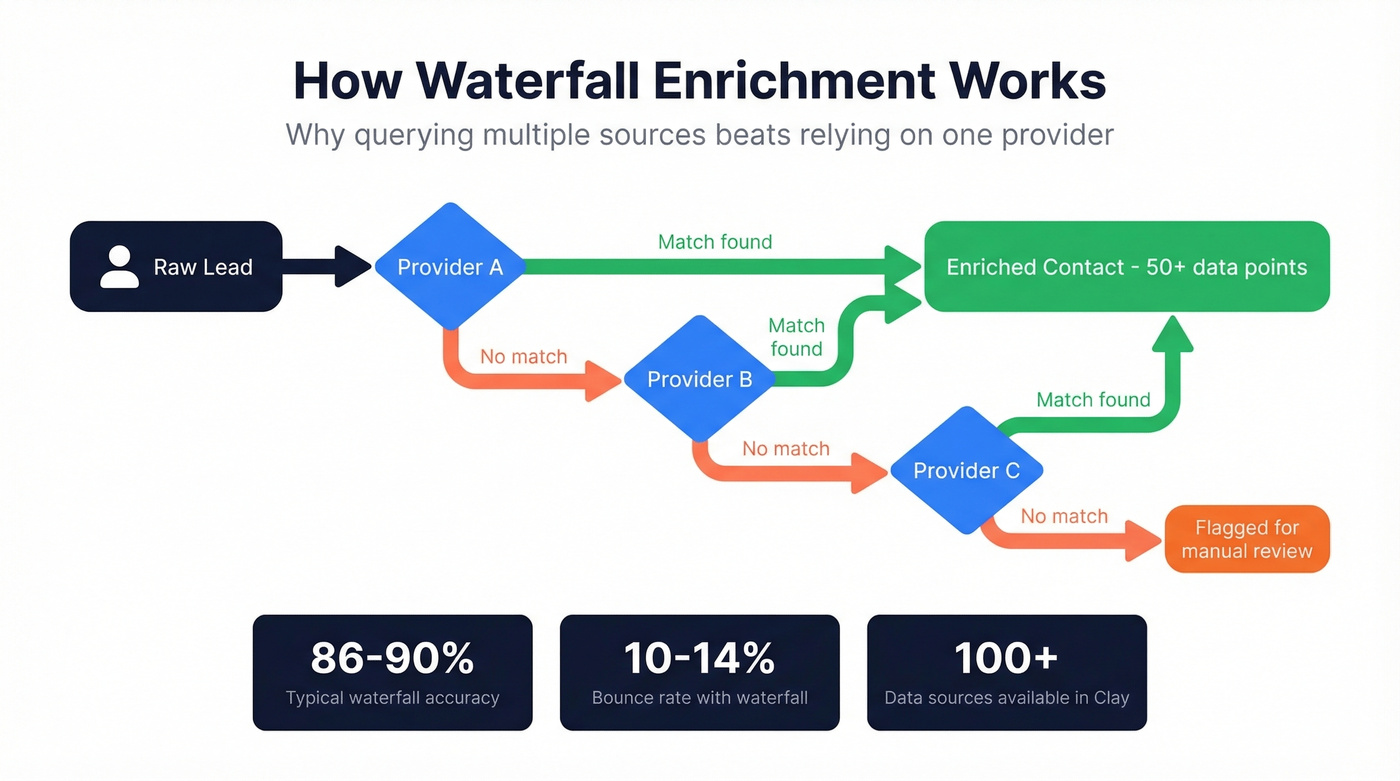 How Waterfall Enrichment Works

Why querying multiple sources beats relying on one provider

Raw Lead

Provider A

Match found

Enriched Contact - 50+ data points

No match

Provider B

Match found

No match

Provider C

Match found

No match

Flagged for manual review

86-90%
Typical waterfall accuracy

10-14%
Bounce rate with waterfall

100+
Data sources available in Clay